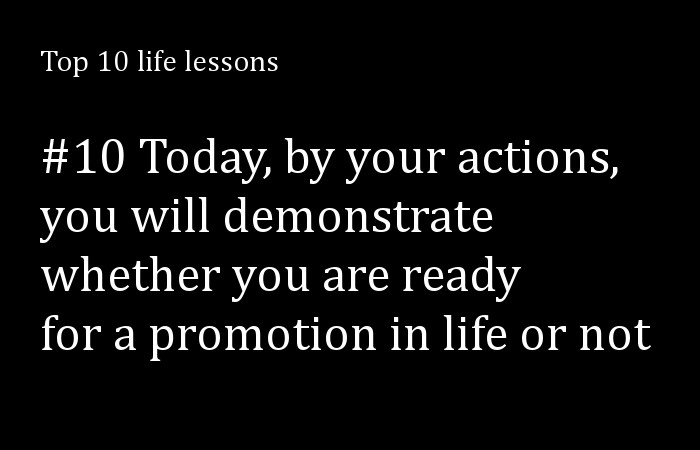 Top 10 life lessons

#10 Today, by your actions, you will demonstrate whether you are ready for a promotion in life or not